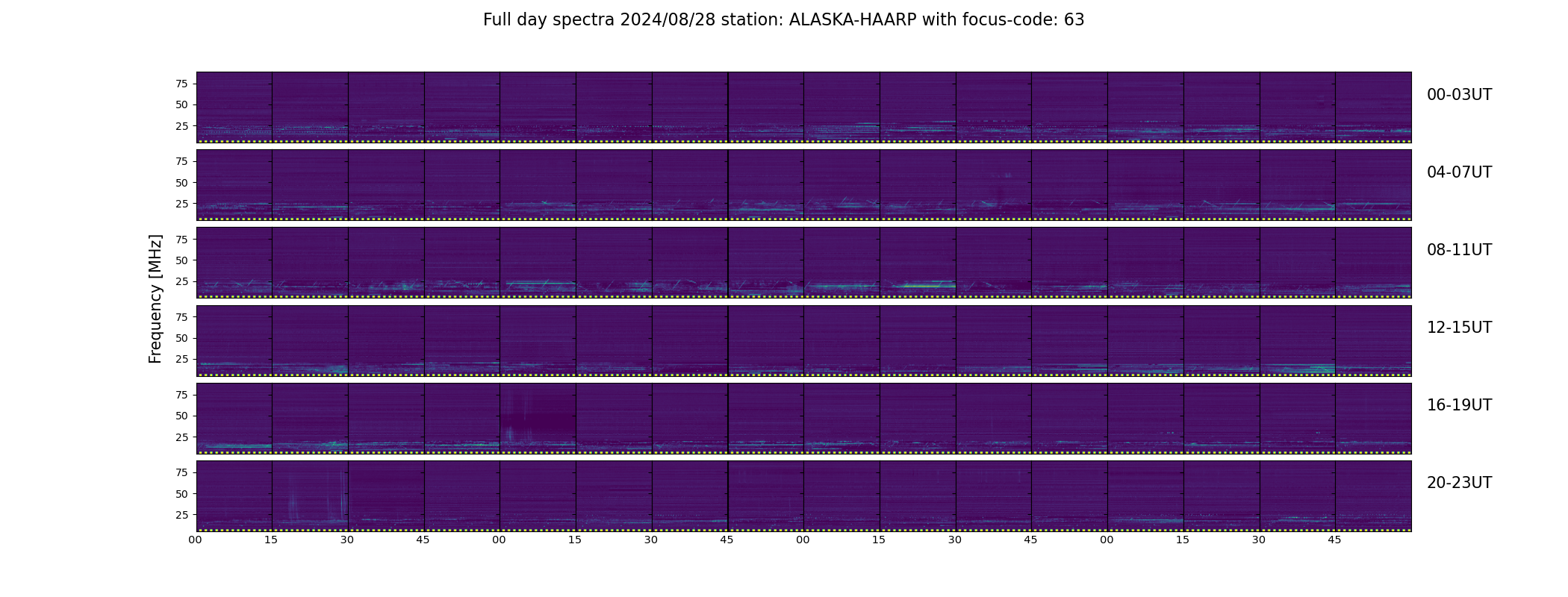 Full day spectra 2024/08/28 station: ALASKA-HAARP with focus-code: 63

Frequency [MHz]

75
50
25
00-03UT

75
50
25
04-07UT

75
50
25
08-11UT

75
50
25
12-15UT

75
50
25
16-19UT

75
50
25
20-23UT

00 15 30 45 00 15 30 45 00 15 30 45 00 15 30 45